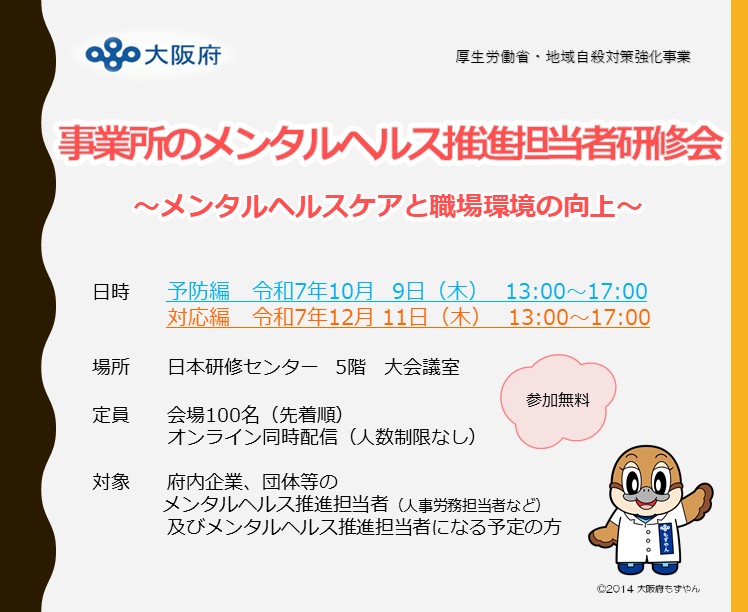 大阪府

厚生労働省・地域自殺対策強化事業

事業所のメンタルヘルス推進担当者研修会

～メンタルヘルスケアと職場環境の向上～

日時　予防編　令和7年10月 9日（木）　13:00～17:00
対応編　令和7年12月 11日（木）　13:00～17:00

場所　日本研修センター　5階　大会議室

参加無料

定員　会場100名（先着順）
オンライン同時配信（人数制限なし）

対象　府内企業、団体等の
メンタルヘルス推進担当者（人事労務担当者など）
及びメンタルヘルス推進担当者になる予定の方

もずやん

©2014 大阪府もずやん